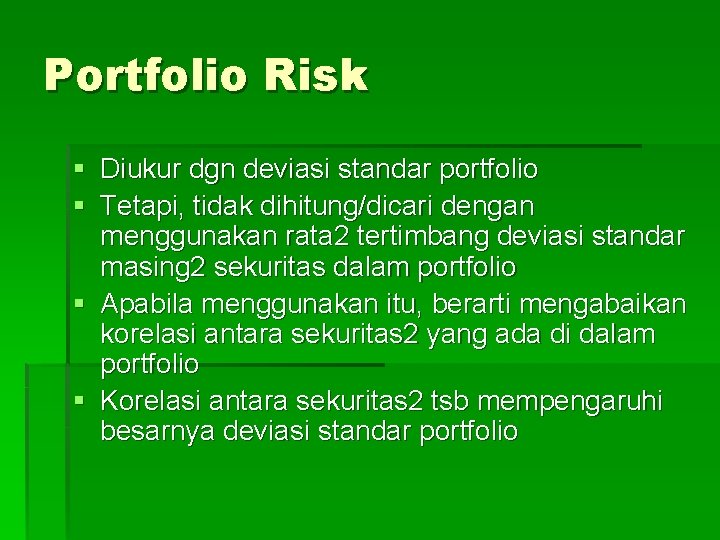 Portfolio Risk

▪ Diukur dgn deviasi standar portfolio
▪ Tetapi, tidak dihitung/dicari dengan menggunakan rata2 tertimbang deviasi standar masing2 sekuritas dalam portfolio
▪ Apabila menggunakan itu, berarti mengabaikan korelasi antara sekuritas2 yang ada di dalam portfolio
▪ Korelasi antara sekuritas2 tsb mempengaruhi besarnya deviasi standar portfolio